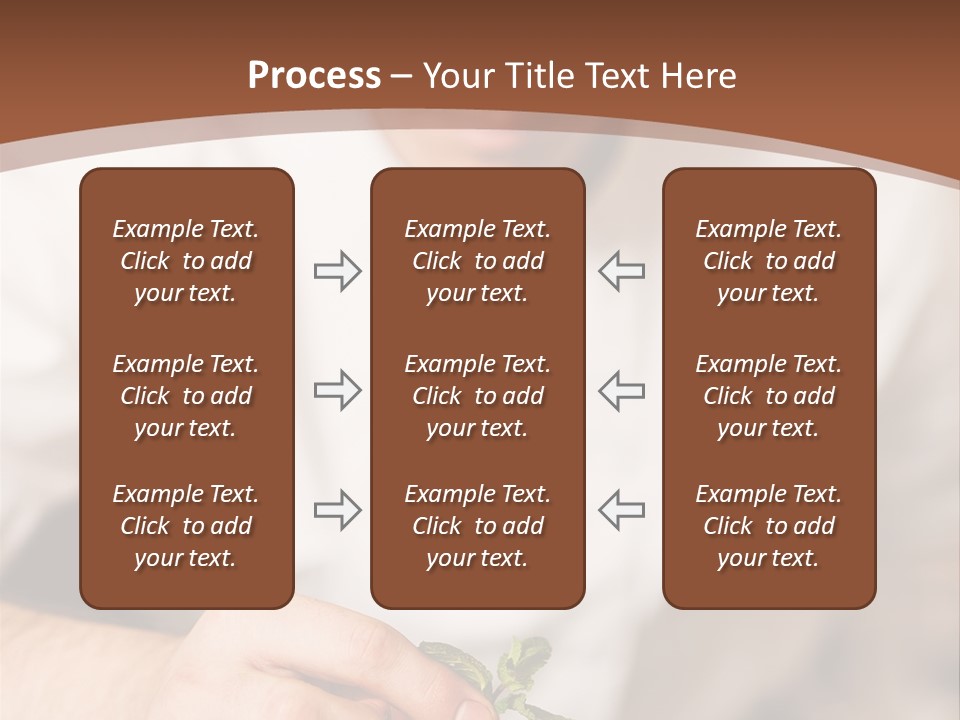 Process – Your Title Text Here

Example Text. Click to add your text.

Example Text. Click to add your text.

Example Text. Click to add your text.

Example Text. Click to add your text.

Example Text. Click to add your text.

Example Text. Click to add your text.

Example Text. Click to add your text.

Example Text. Click to add your text.

Example Text. Click to add your text.